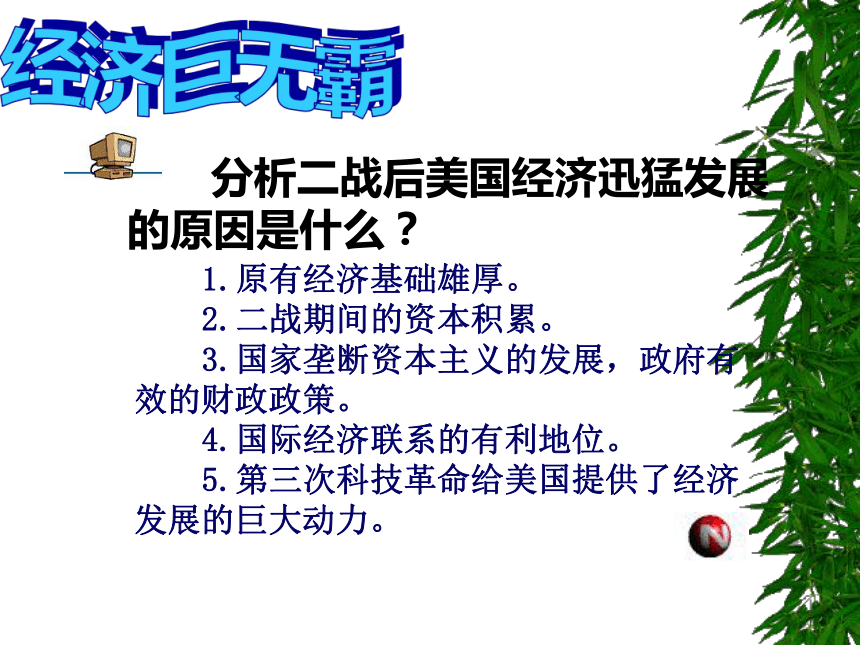 经济巨无霸

分析二战后美国经济迅猛发展的原因是什么？

1.原有经济基础雄厚。

2.二战期间的资本积累。

3.国家垄断资本主义的发展，政府有效的财政政策。

4.国际经济联系的有利地位。

5.第三次科技革命给美国提供了经济发展的巨大动力。

N